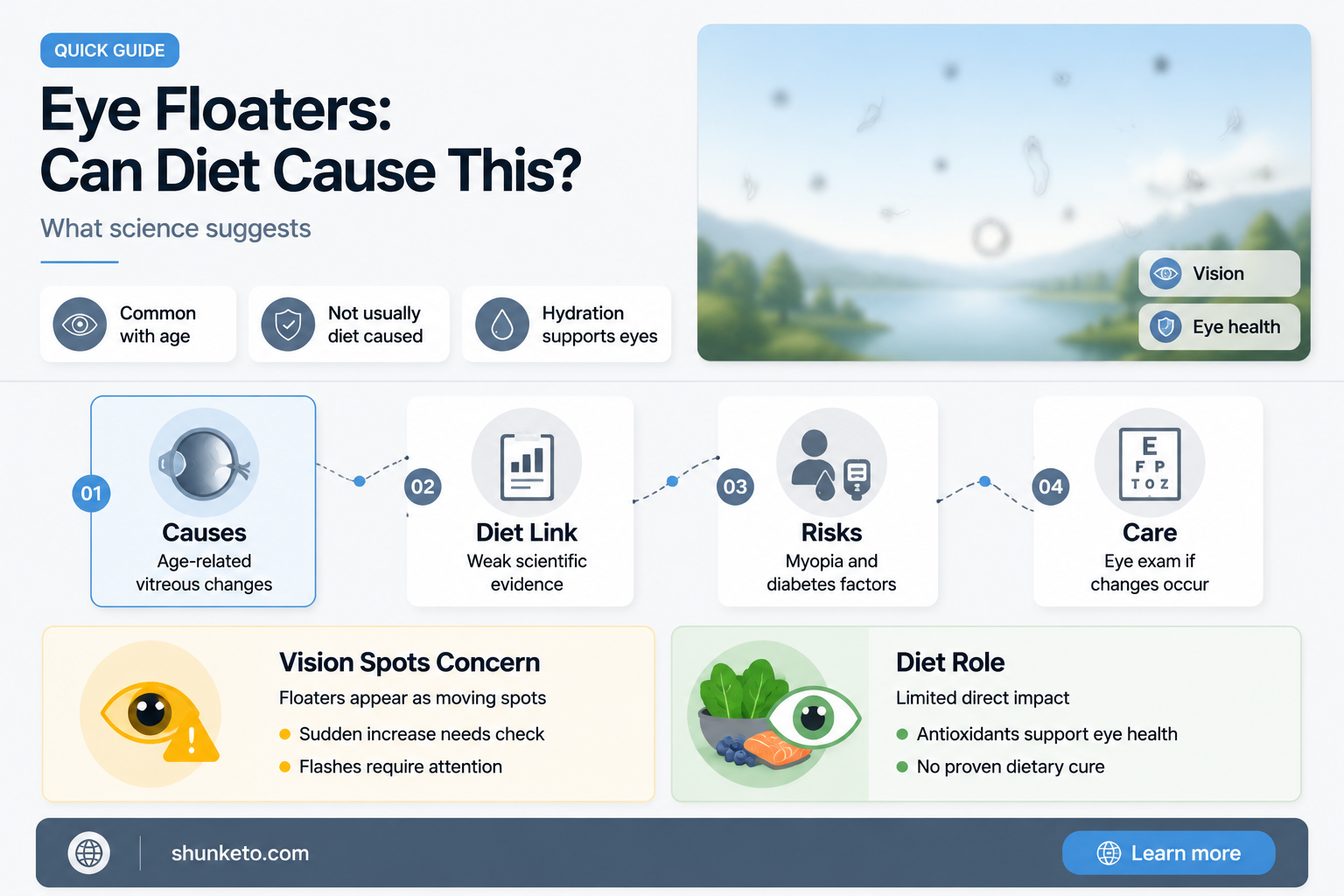 QUICK GUIDE

Eye Floaters: Can Diet Cause This?

What science suggests

Common with age

Not usually diet caused

Hydration supports eyes

Vision

Eye health

01
Causes
Age-related vitreous changes

02
Diet Link
Weak scientific evidence

03
Risks
Myopia and diabetes factors

04
E
F P
T O Z
Care
Eye exam if changes occur

Vision Spots Concern
Floaters appear as moving spots
Sudden increase needs check
Flashes require attention

Diet Role
Limited direct impact
Antioxidants support eye health
No proven dietary cure

shunketo.com

Learn more